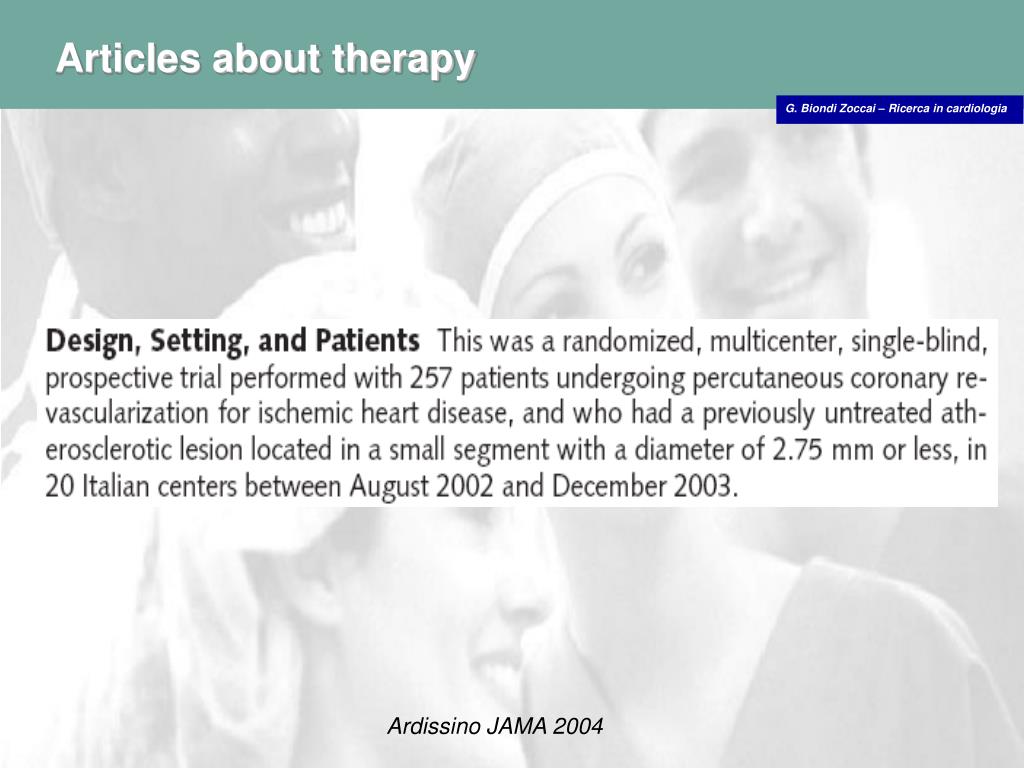 Articles about therapy

G. Biondi Zoccai – Ricerca in cardiologia

**Design, Setting, and Patients** This was a randomized, multicenter, single-blind, prospective trial performed with 257 patients undergoing percutaneous coronary revascularization for ischemic heart disease, and who had a previously untreated atherosclerotic lesion located in a small segment with a diameter of 2.75 mm or less, in 20 Italian centers between August 2002 and December 2003.

Ardissino JAMA 2004